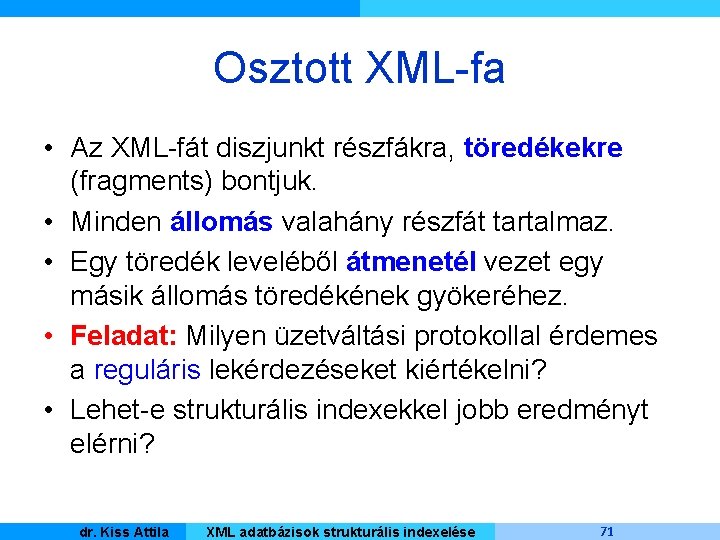 Osztott XML-fa

• Az XML-fát diszjunkt részfákra, töredékekre (fragments) bontjuk.
• Minden állomás valahány részfát tartalmaz.
• Egy töredék leveléből átmenetél vezet egy másik állomás töredékének gyökeréhez.
• Feladat: Milyen üzetváltási protokollal érdemes a reguláris lekérdezéseket kiértékelni?
• Lehet-e strukturális indexekkel jobb eredményt elérni?

dr. Kiss Attila XML adatbázisok strukturális indexelése 71